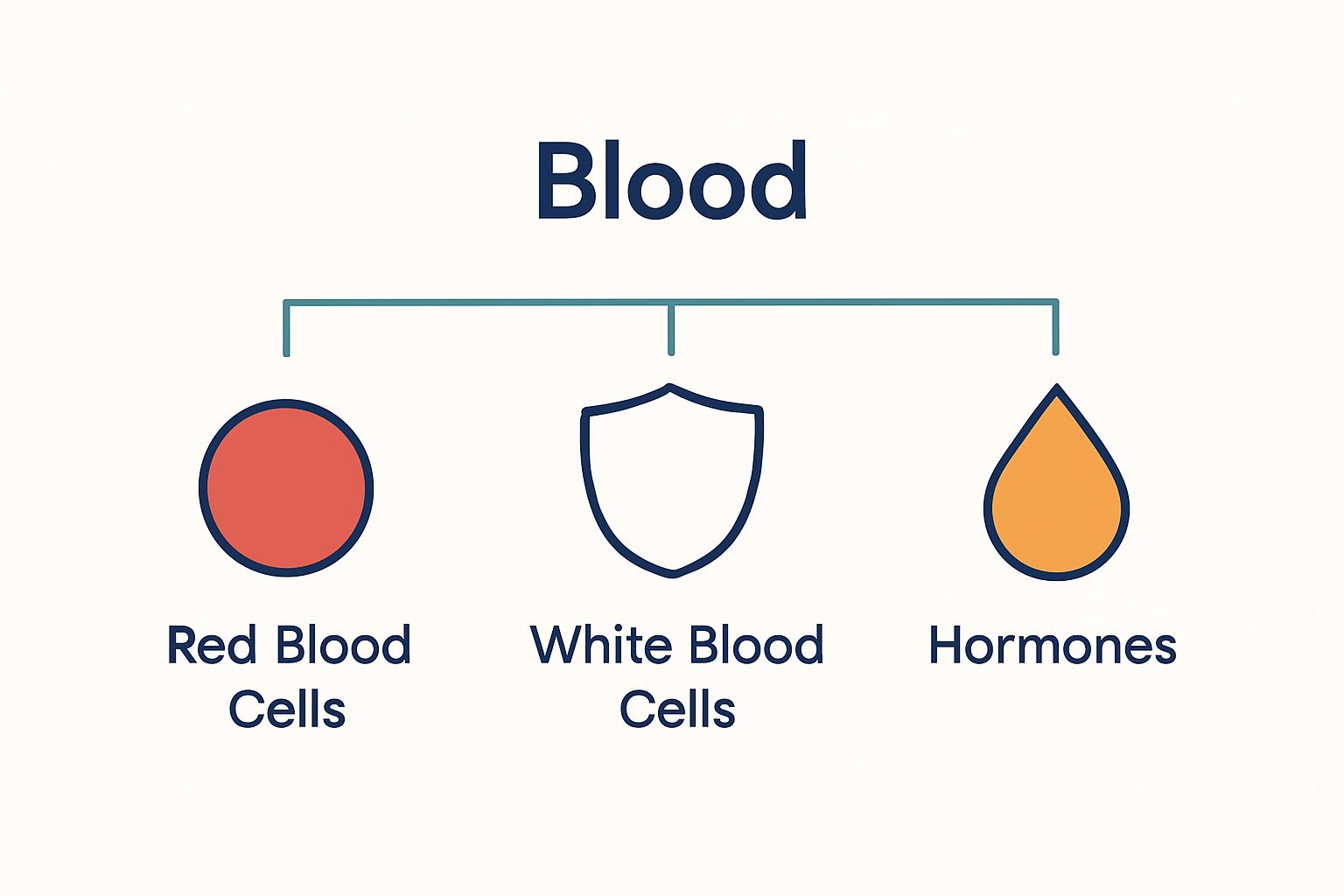 Blood

Red Blood Cells

White Blood Cells

Hormones